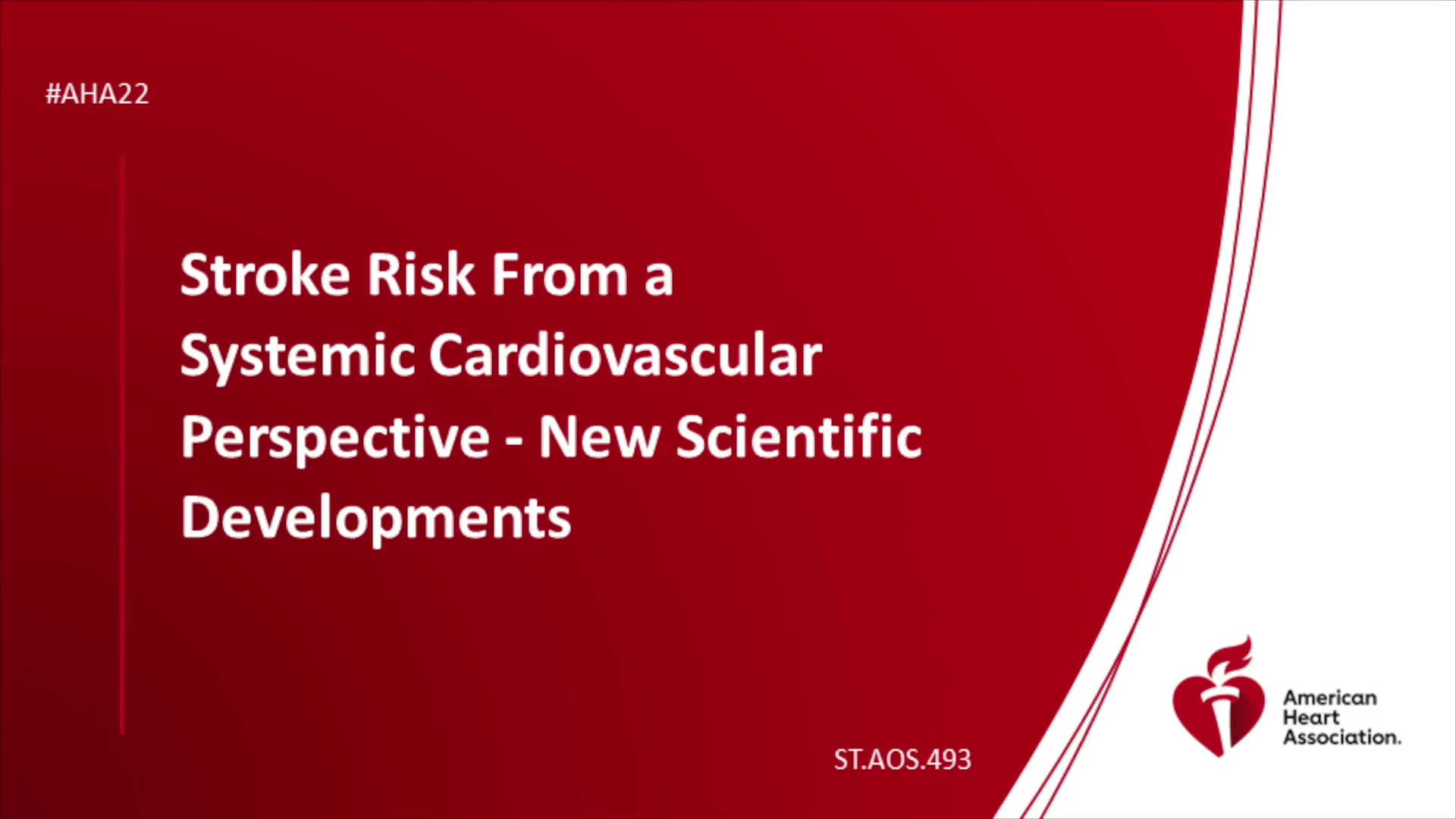 #AHA22

Stroke Risk From a Systemic Cardiovascular Perspective - New Scientific Developments

ST.AOS.493

American Heart Association.